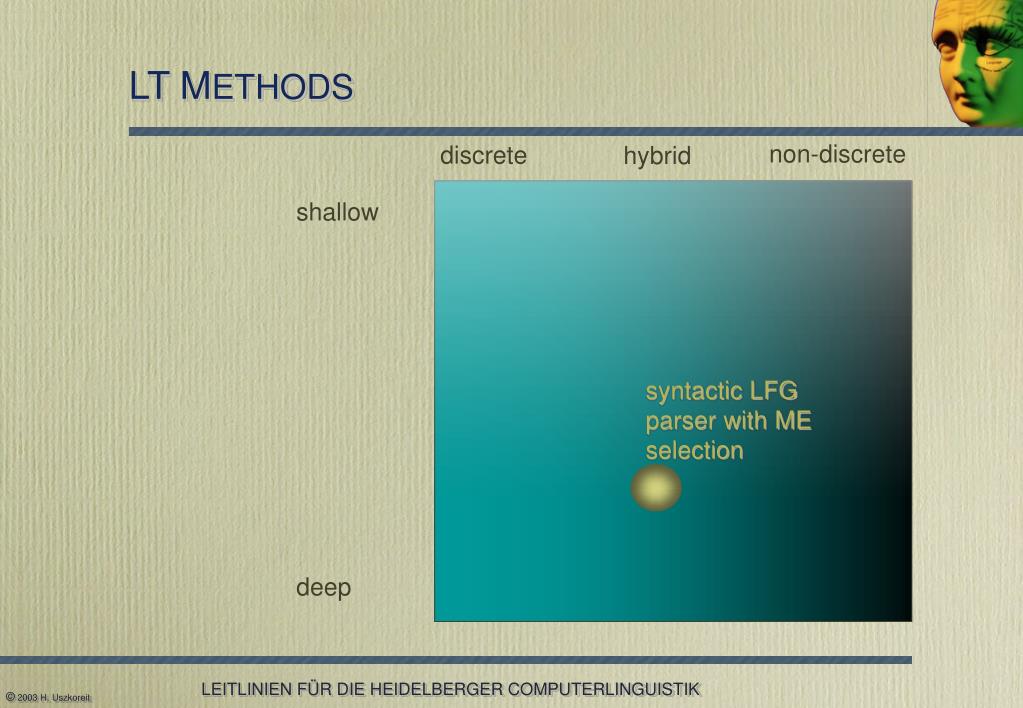 LT METHODS

discrete hybrid non-discrete

shallow

syntactic LFG parser with ME selection

deep

© 2003 H. Uszkoreit

LEITLINIEN FÜR DIE HEIDELBERGER COMPUTERLINGUISTIK